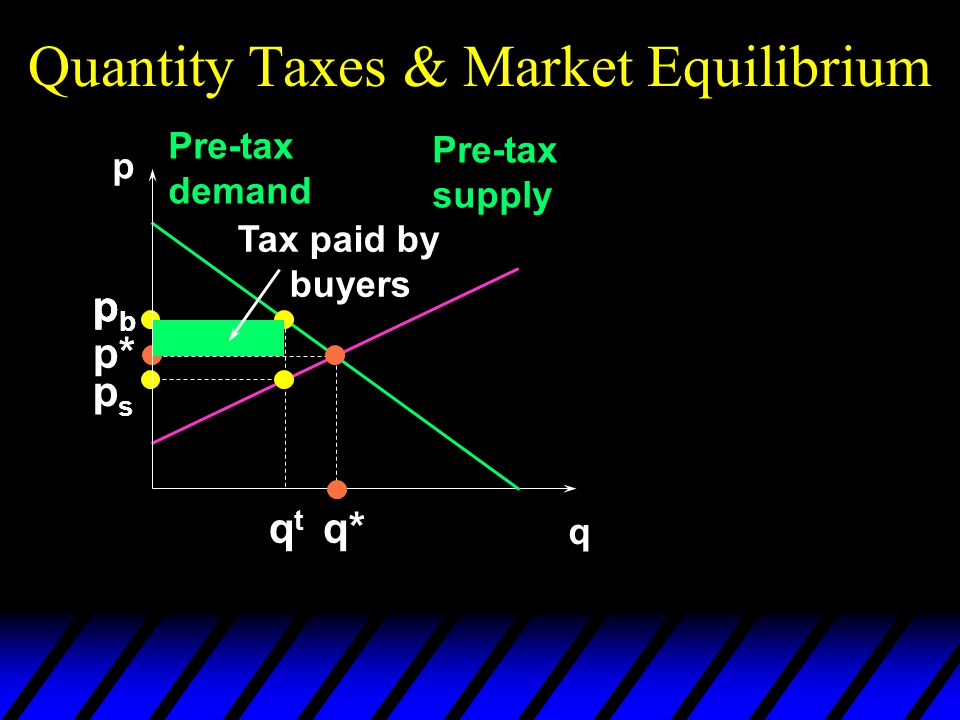 Quantity Taxes & Market Equilibrium

p

Pre-tax demand

Pre-tax supply

Tax paid by buyers

$p_b$
$p^*$
$p_s$

$q^t$ $q^*$ q